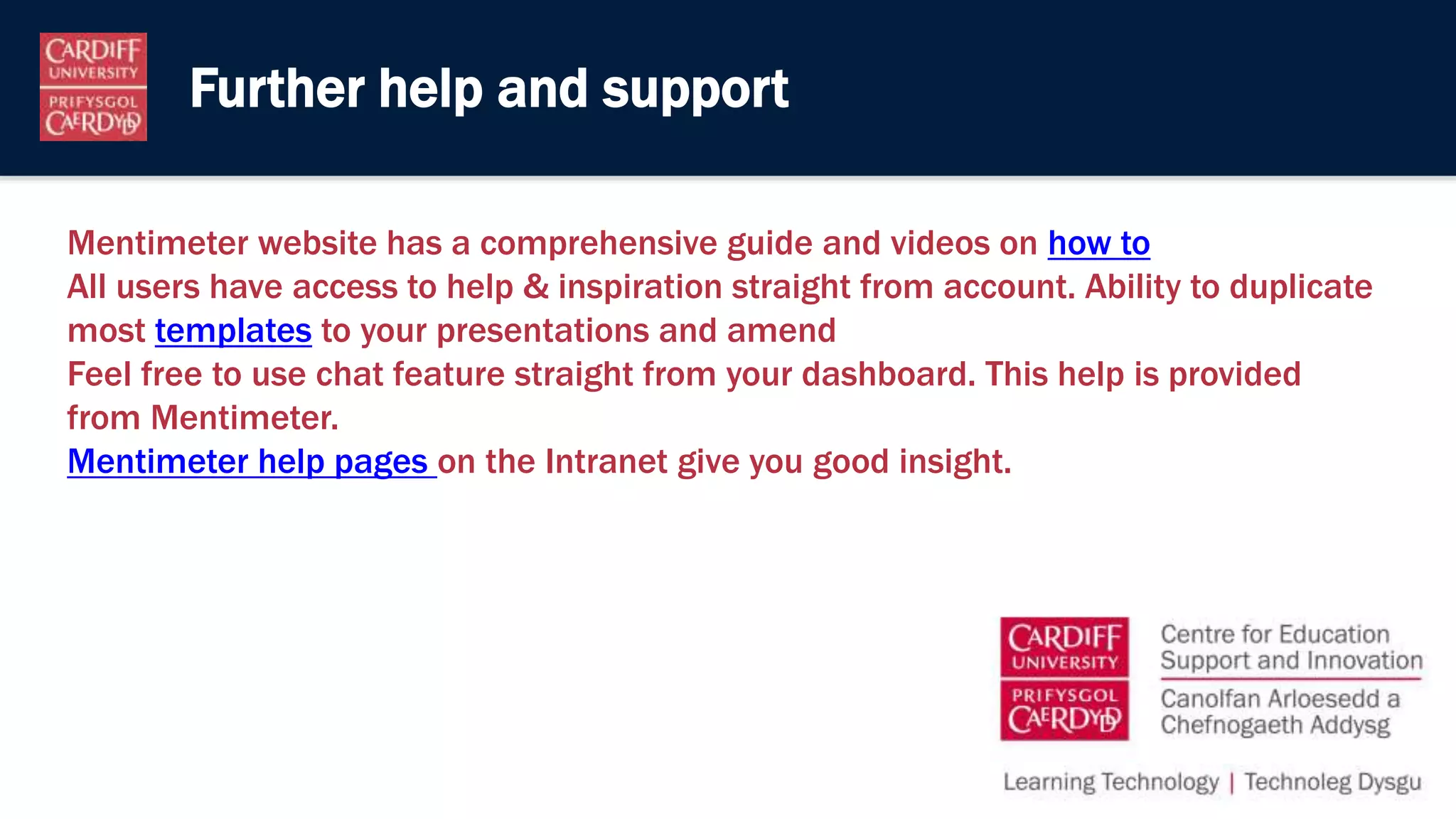 CARDIFF UNIVERSITY
PRIFYSGOL CAERDYDD

Further help and support

Mentimeter website has a comprehensive guide and videos on how to
All users have access to help & inspiration straight from account. Ability to duplicate most templates to your presentations and amend
Feel free to use chat feature straight from your dashboard. This help is provided from Mentimeter.
Mentimeter help pages on the Intranet give you good insight.

CARDIFF UNIVERSITY
PRIFYSGOL CAERDYDD

Centre for Education Support and Innovation
Canolfan Arloesedd a Chefnogaeth Addysg

Learning Technology | Technoleg Dysgu